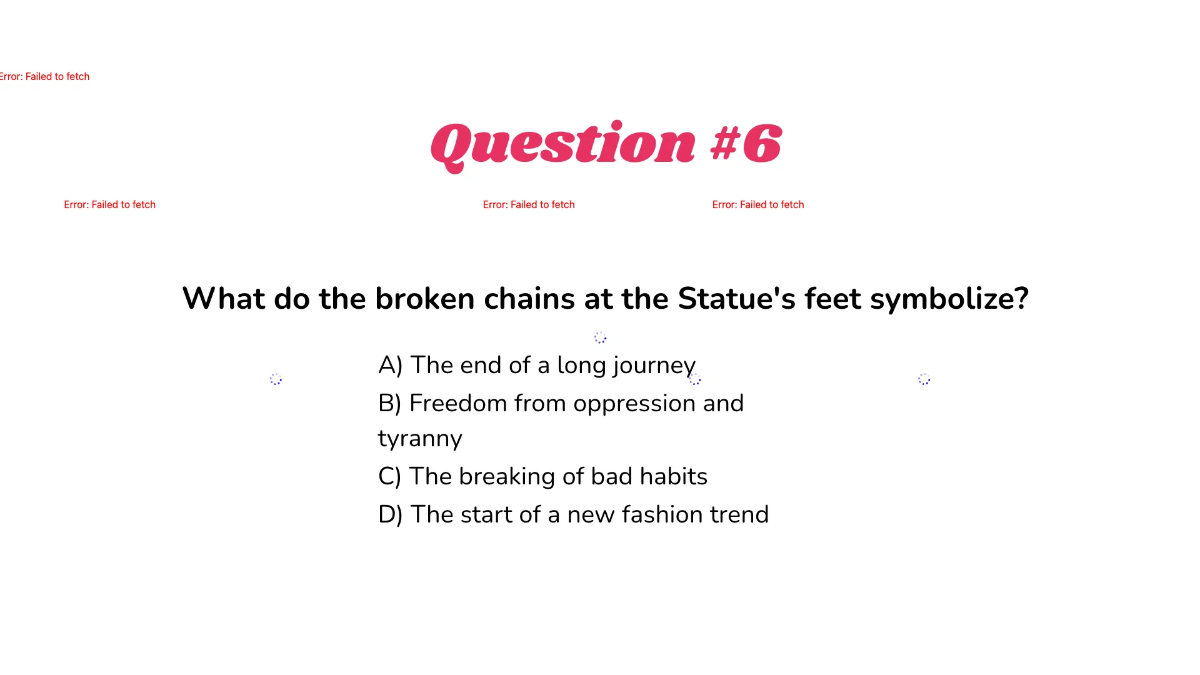 Error: Failed to fetch

Question #6

Error: Failed to fetch Error: Failed to fetch Error: Failed to fetch

What do the broken chains at the Statue's feet symbolize?

A) The end of a long journey
B) Freedom from oppression and tyranny
C) The breaking of bad habits
D) The start of a new fashion trend